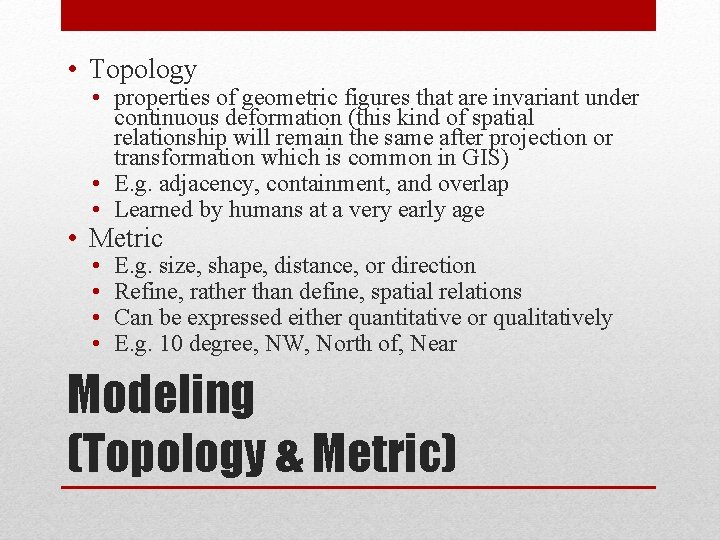 • Topology
• properties of geometric figures that are invariant under continuous deformation (this kind of spatial relationship will remain the same after projection or transformation which is common in GIS)
• E.g. adjacency, containment, and overlap
• Learned by humans at a very early age
• Metric
• E.g. size, shape, distance, or direction
• Refine, rather than define, spatial relations
• Can be expressed either quantitative or qualitatively
• E.g. 10 degree, NW, North of, Near

Modeling
(Topology & Metric)